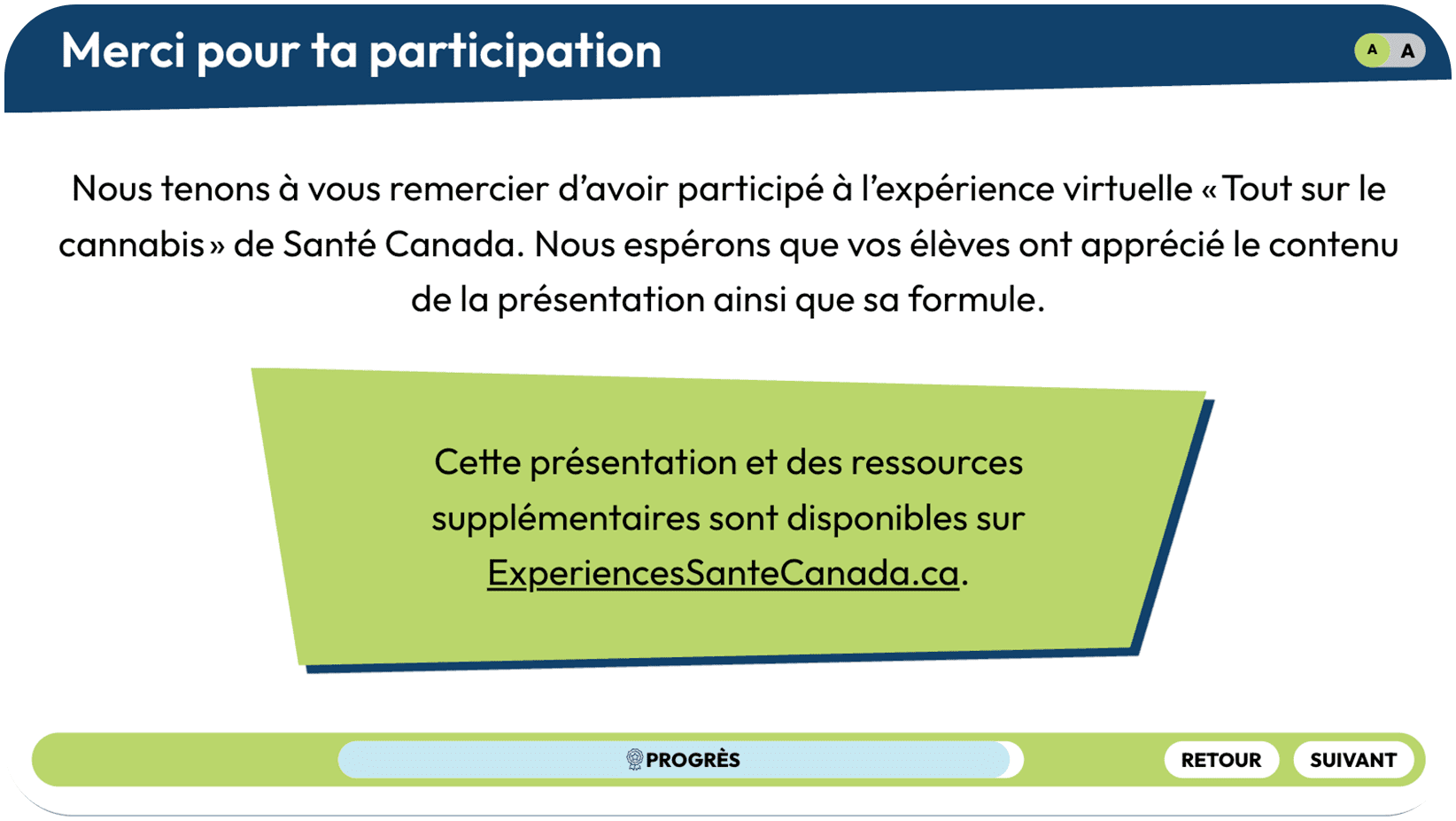 Merci pour ta participation

A A

Nous tenons à vous remercier d'avoir participé à l'expérience virtuelle « Tout sur le cannabis » de Santé Canada. Nous espérons que vos élèves ont apprécié le contenu de la présentation ainsi que sa formule.

Cette présentation et des ressources supplémentaires sont disponibles sur ExperiencesSanteCanada.ca.

PROGRÈS

RETOUR

SUIVANT